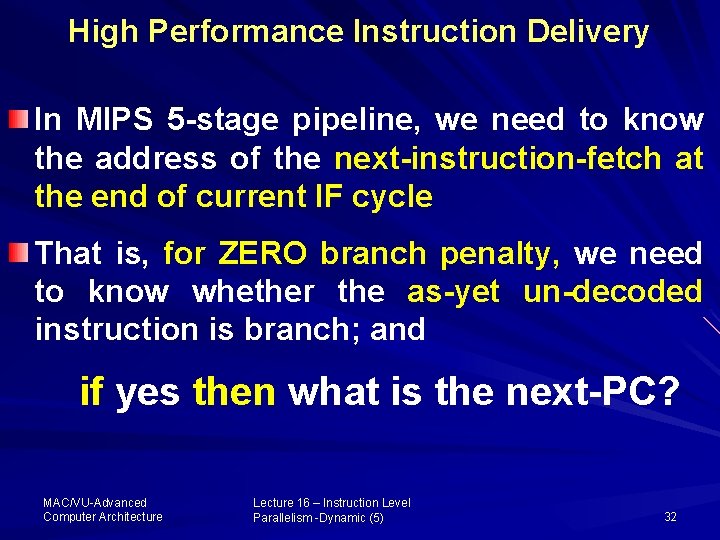 High Performance Instruction Delivery

In MIPS 5-stage pipeline, we need to know the address of the next-instruction-fetch at the end of current IF cycle

That is, for ZERO branch penalty, we need to know whether the as-yet un-decoded instruction is branch; and

if yes then what is the next-PC?

MAC/VU-Advanced Computer Architecture

Lecture 16 – Instruction Level Parallelism -Dynamic (5)

32